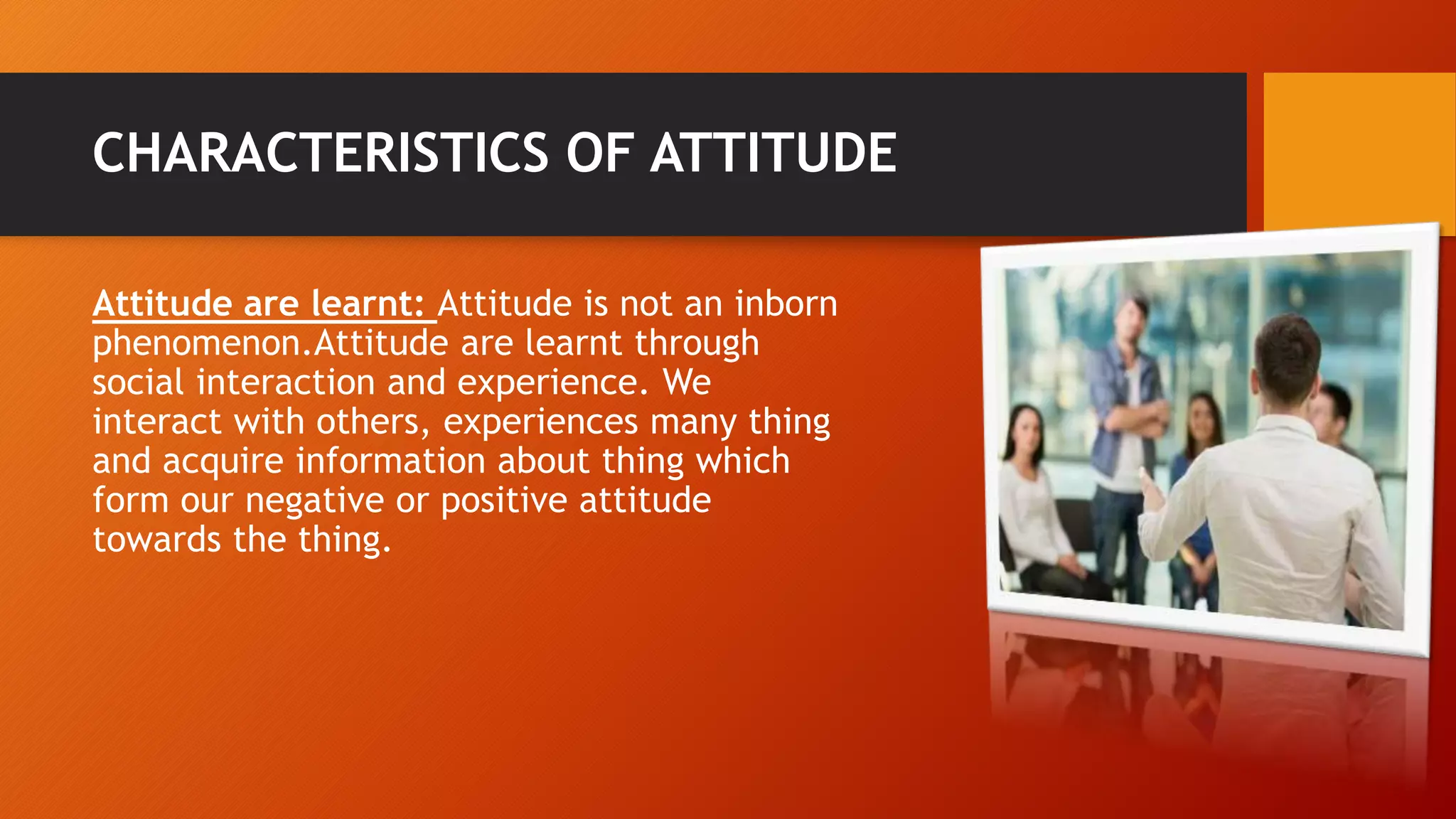 CHARACTERISTICS OF ATTITUDE

Attitude are learnt: Attitude is not an inborn phenomenon.Attitude are learnt through social interaction and experience. We interact with others, experiences many thing and acquire information about thing which form our negative or positive attitude towards the thing.